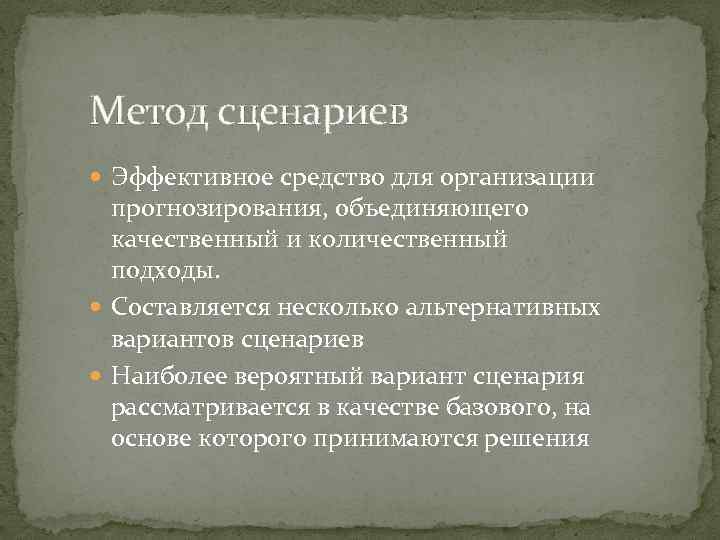 Метод сценариев

Эффективное средство для организации прогнозирования, объединяющего качественный и количественный подходы.

Составляется несколько альтернативных вариантов сценариев

Наиболее вероятный вариант сценария рассматривается в качестве базового, на основе которого принимаются решения